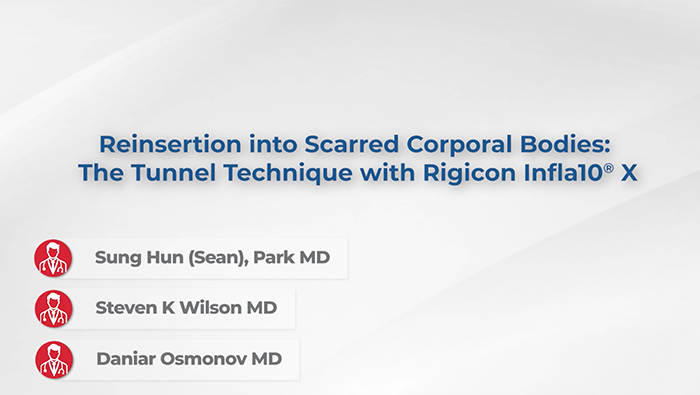 Reinsertion into Scarred Corporal Bodies:
The Tunnel Technique with Rigicon Infla10® X

Sung Hun (Sean), Park MD

Steven K Wilson MD

Daniar Osmonov MD